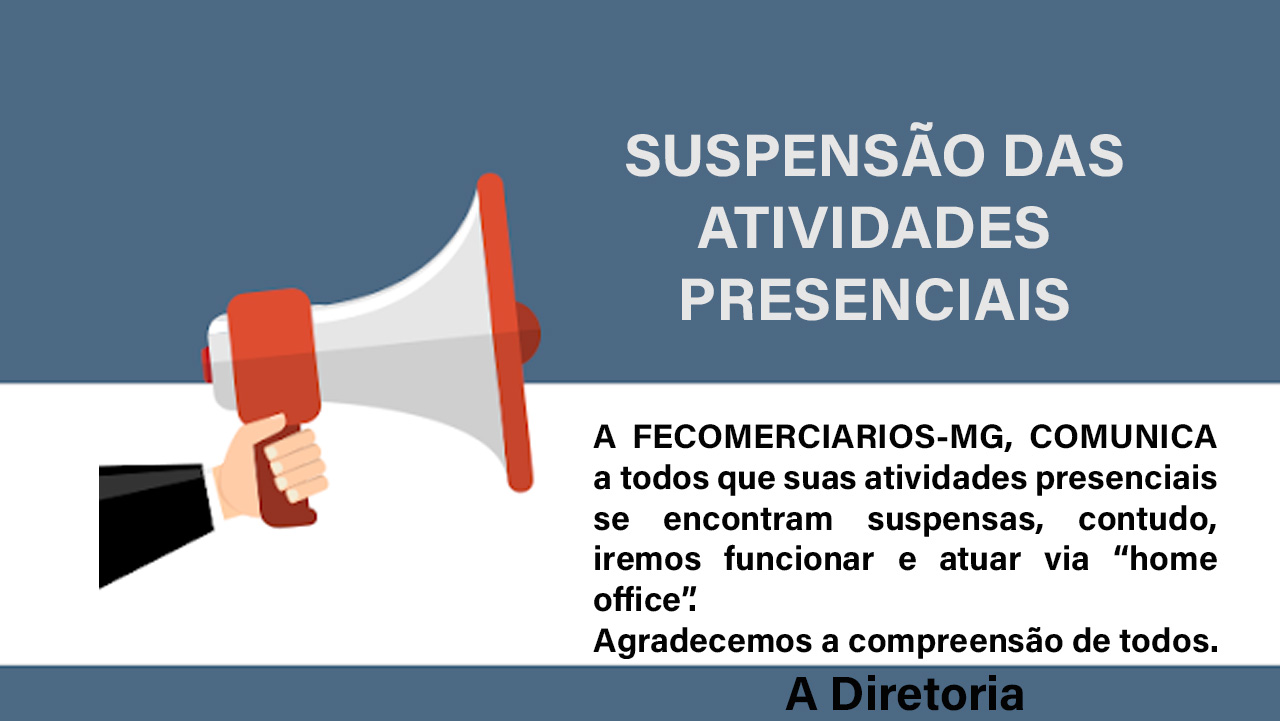 SUSPENSÃO DAS ATIVIDADES PRESENCIAIS

A FECOMERCIARIOS-MG, COMUNICA a todos que suas atividades presenciais se encontram suspensas, contudo, iremos funcionar e atuar via “home office”.
Agradecemos a compreensão de todos.

A Diretoria